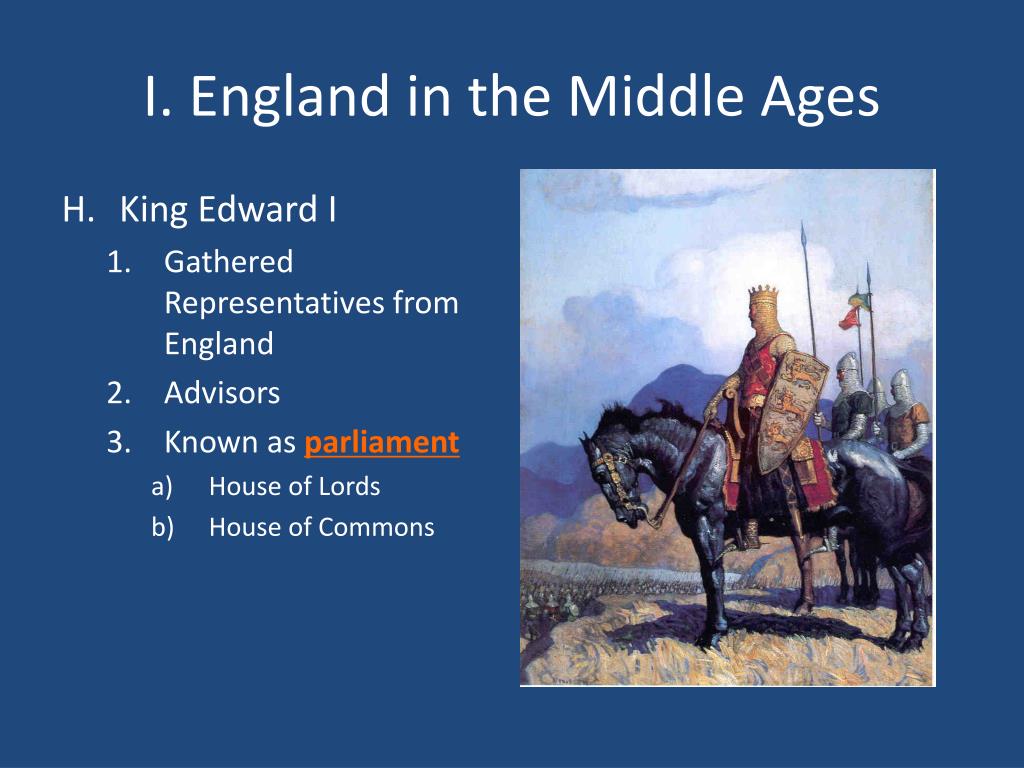 I. England in the Middle Ages

H. King Edward I
1. Gathered Representatives from England
2. Advisors
3. Known as parliament
a) House of Lords
b) House of Commons